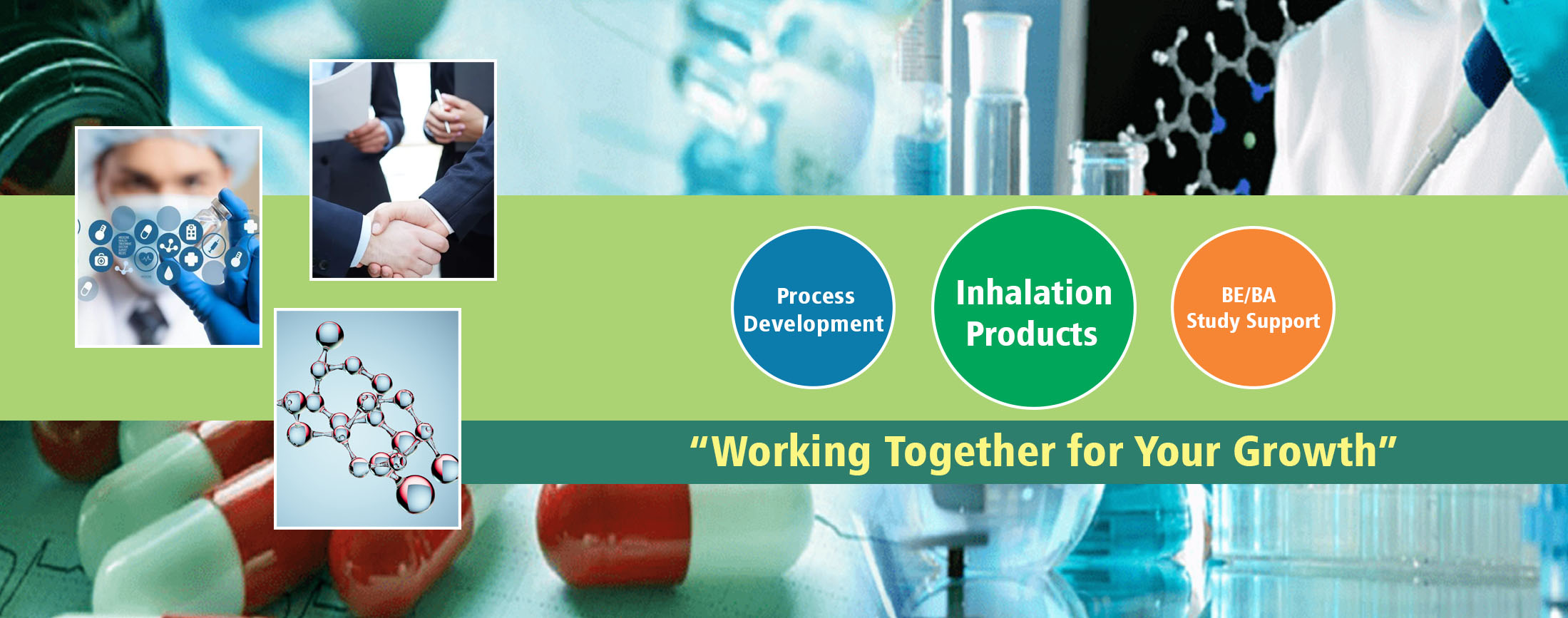 Process Development

Inhalation Products

BE/BA Study Support

“Working Together for Your Growth”